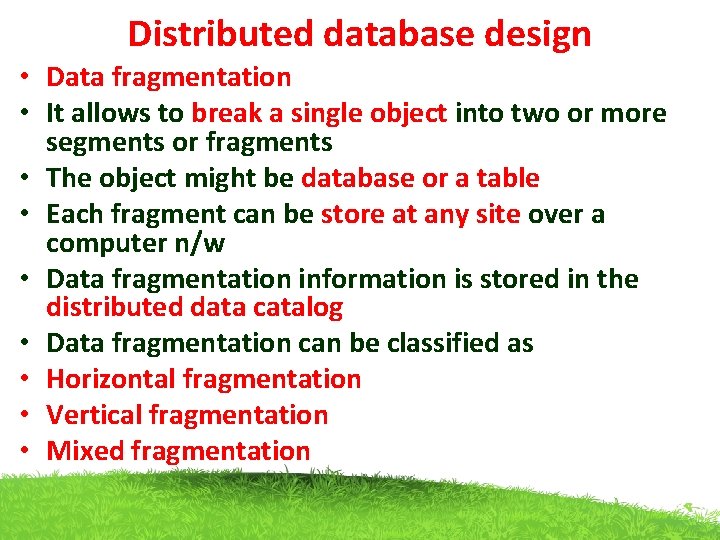 Distributed database design

• Data fragmentation
• It allows to break a single object into two or more segments or fragments
• The object might be database or a table
• Each fragment can be store at any site over a computer n/w
• Data fragmentation information is stored in the distributed data catalog
• Data fragmentation can be classified as
• Horizontal fragmentation
• Vertical fragmentation
• Mixed fragmentation